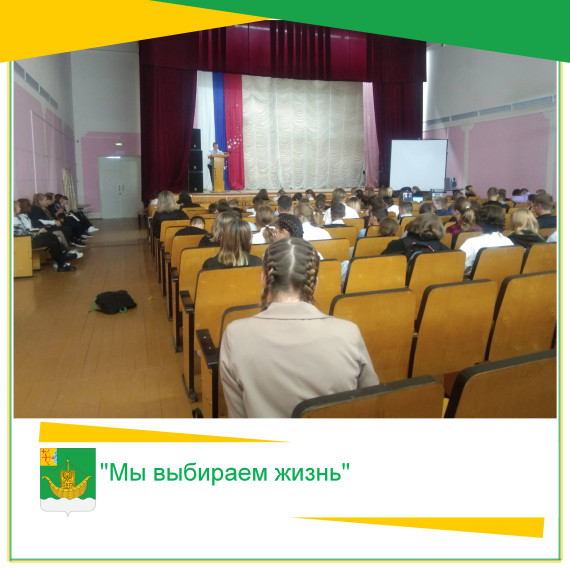 "Мы выбираем жизнь"